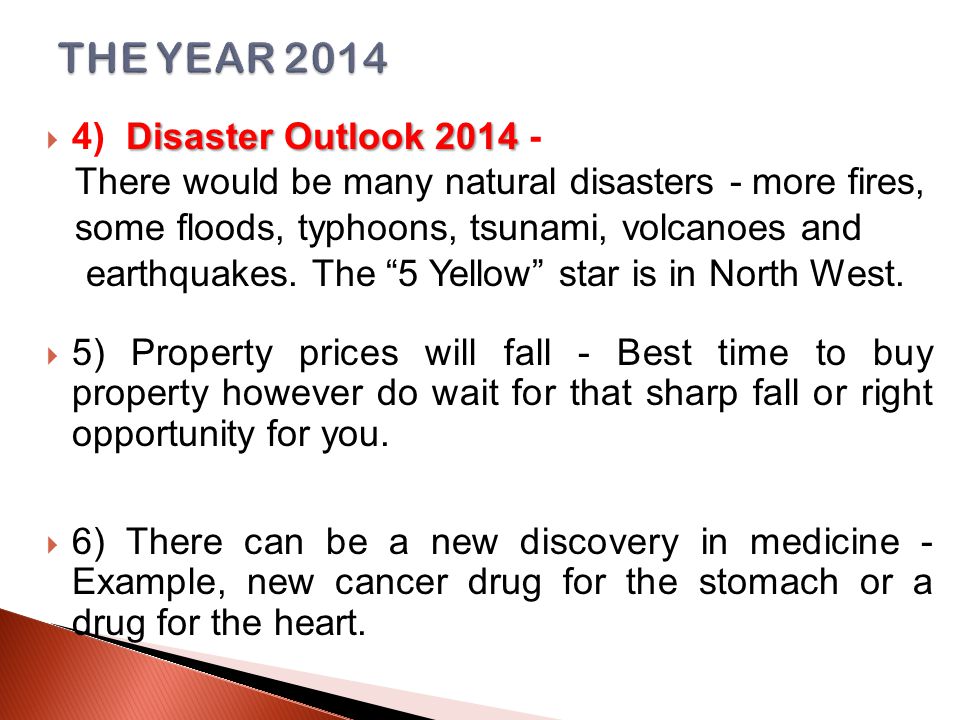 THE YEAR 2014

4) Disaster Outlook 2014 -
There would be many natural disasters - more fires, some floods, typhoons, tsunami, volcanoes and earthquakes. The “5 Yellow” star is in North West.

5) Property prices will fall - Best time to buy property however do wait for that sharp fall or right opportunity for you.

6) There can be a new discovery in medicine - Example, new cancer drug for the stomach or a drug for the heart.